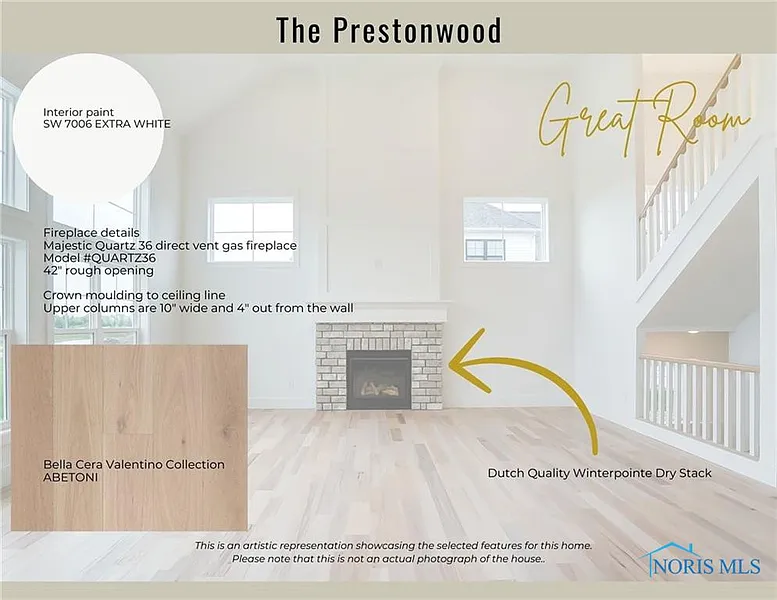 The Prestonwood

Interior paint
SW 7006 EXTRA WHITE

Great Room

Fireplace details
Majestic Quartz 36 direct vent gas fireplace
Model #QUARTZ36
42" rough opening

Crown moulding to ceiling line
Upper columns are 10" wide and 4" out from the wall

Bella Cera Valentino Collection
ABETONI

Dutch Quality Winterpointe Dry Stack

This is an artistic representation showcasing the selected features for this home.
Please note that this is not an actual photograph of the house..

NORIS MLS